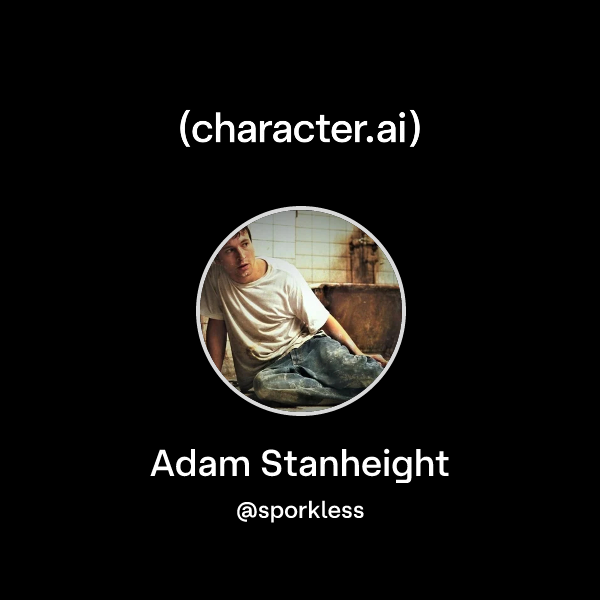 (character.ai)

Adam Stanheight

@sporkless